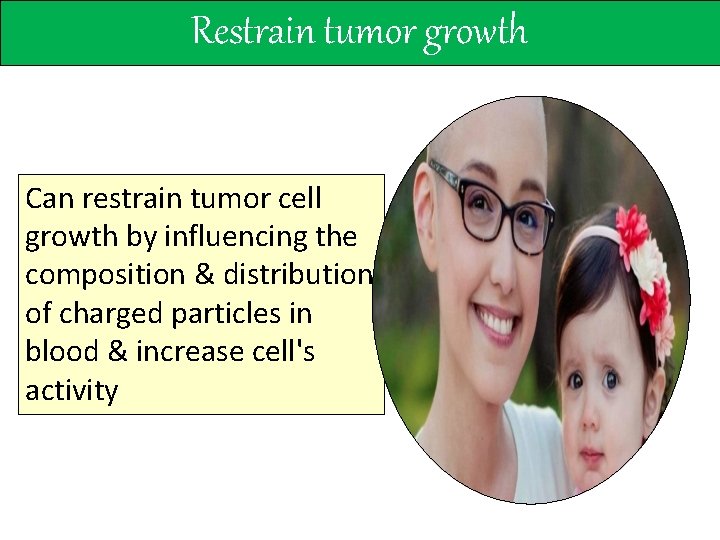 Restrain tumor growth

Can restrain tumor cell growth by influencing the composition & distribution of charged particles in blood & increase cell's activity